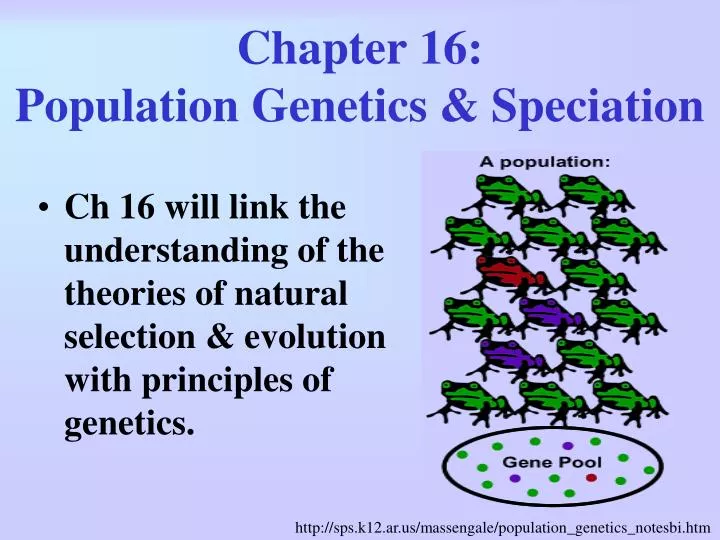 Chapter 16:
Population Genetics & Speciation

• Ch 16 will link the understanding of the theories of natural selection & evolution with principles of genetics.

A population:

Gene Pool

http://sps.k12.ar.us/massengale/population_genetics_notesbi.htm